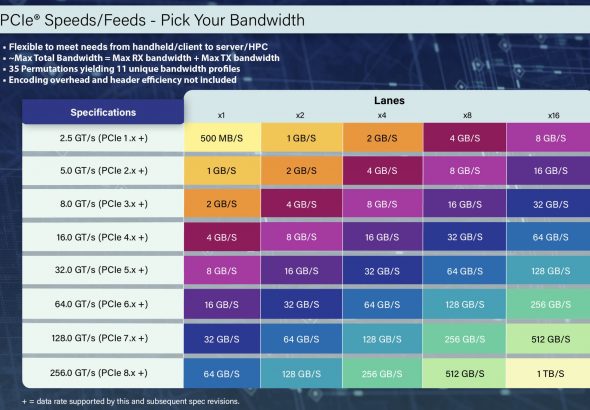 PCIe® Speeds/Feeds - Pick Your Bandwidth

• Flexible to meet needs from handheld/client to server/HPC
• ~Max Total Bandwidth = Max RX bandwidth + Max TX bandwidth
• 35 Permutations yielding 11 unique bandwidth profiles
• Encoding overhead and header efficiency not included

Lanes

| Specifications | x1 | x2 | x4 | x8 | x16 |
|---|---|---|---|---|---|
| 2.5 GT/s (PCIe 1.x +) | 500 MB/S | 1 GB/S | 2 GB/S | 4 GB/S | 8 GB/S |
| 5.0 GT/s (PCIe 2.x +) | 1 GB/S | 2 GB/S | 4 GB/S | 8 GB/S | 16 GB/S |
| 8.0 GT/s (PCIe 3.x +) | 2 GB/S | 4 GB/S | 8 GB/S | 16 GB/S | 32 GB/S |
| 16.0 GT/s (PCIe 4.x +) | 4 GB/S | 8 GB/S | 16 GB/S | 32 GB/S | 64 GB/S |
| 32.0 GT/s (PCIe 5.x +) | 8 GB/S | 16 GB/S | 32 GB/S | 64 GB/S | 128 GB/S |
| 64.0 GT/s (PCIe 6.x +) | 16 GB/S | 32 GB/S | 64 GB/S | 128 GB/S | 256 GB/S |
| 128.0 GT/s (PCIe 7.x +) | 32 GB/S | 64 GB/S | 128 GB/S | 256 GB/S | 512 GB/S |
| 256.0 GT/s (PCIe 8.x +) | 64 GB/S | 128 GB/S | 256 GB/S | 512 GB/S | 1 TB/S |

+ = data rate supported by this and subsequent spec revisions.